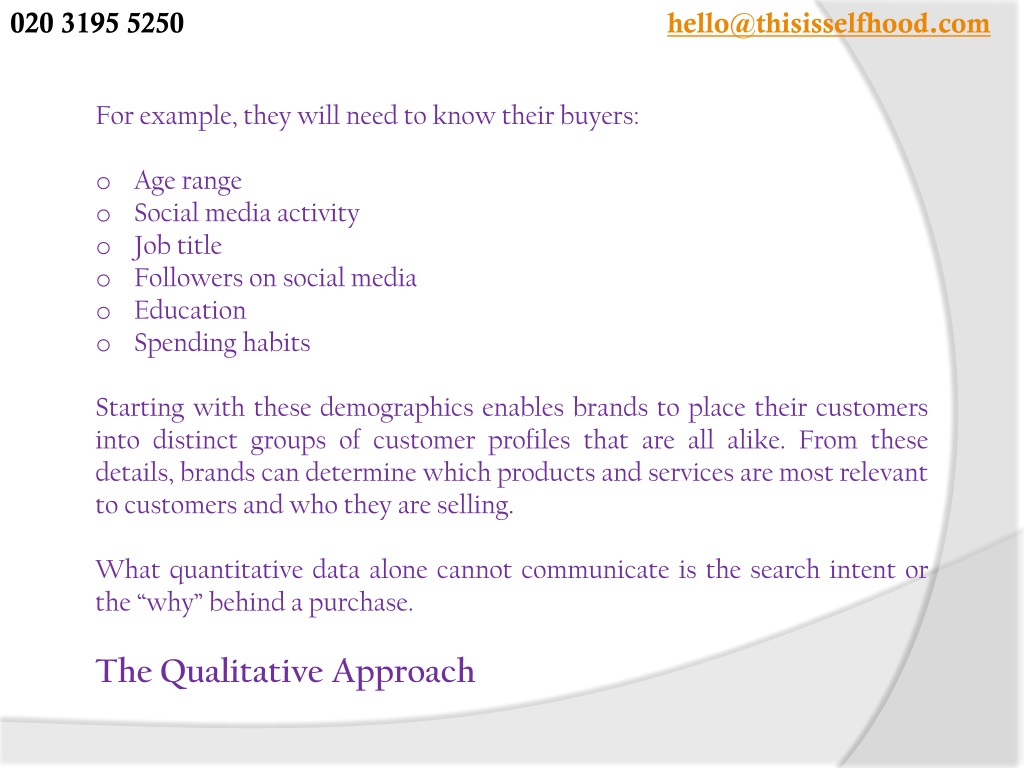 020 3195 5250 hello@thisisselfhood.com

For example, they will need to know their buyers:

o Age range
o Social media activity
o Job title
o Followers on social media
o Education
o Spending habits

Starting with these demographics enables brands to place their customers into distinct groups of customer profiles that are all alike. From these details, brands can determine which products and services are most relevant to customers and who they are selling.

What quantitative data alone cannot communicate is the search intent or the “why” behind a purchase.

The Qualitative Approach